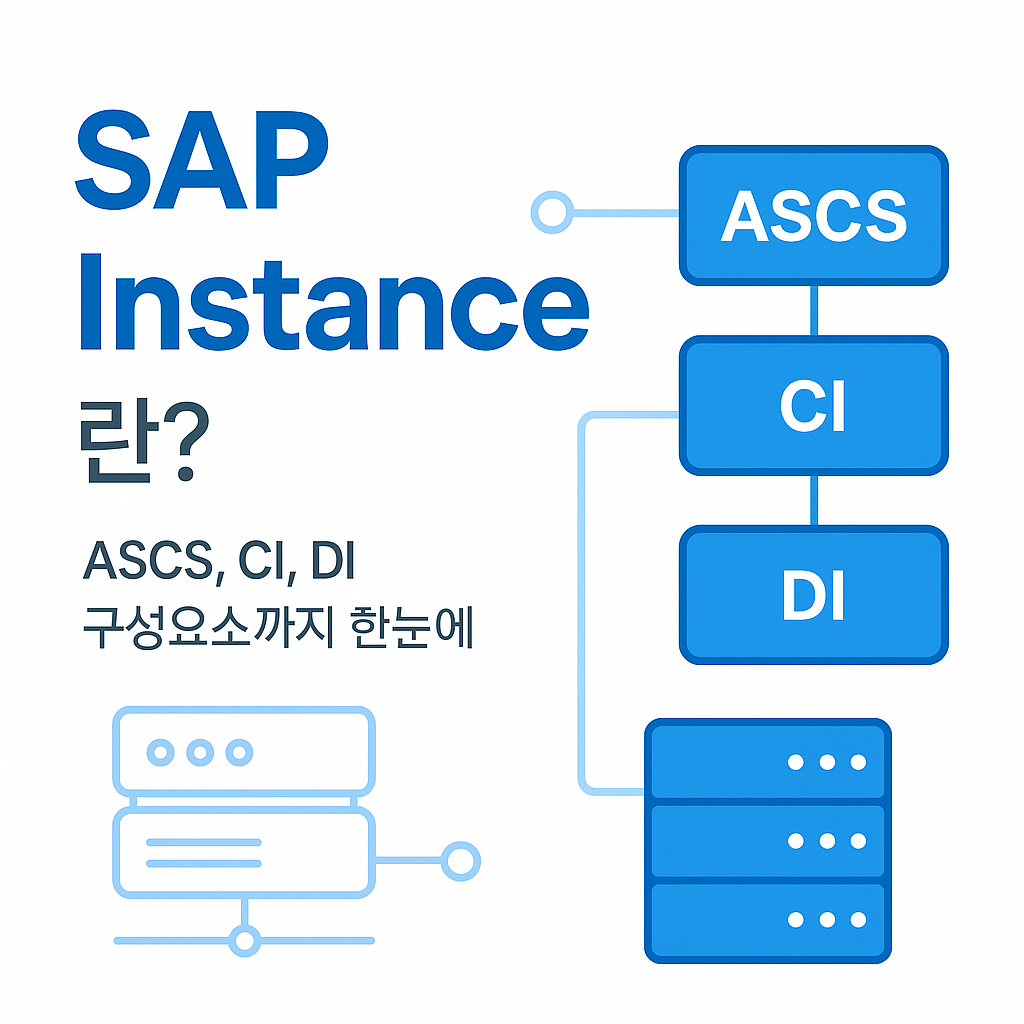 SAP Instance 란?

ASCS, CI, DI
구성요소까지 한눈에

ASCS

CI

DI